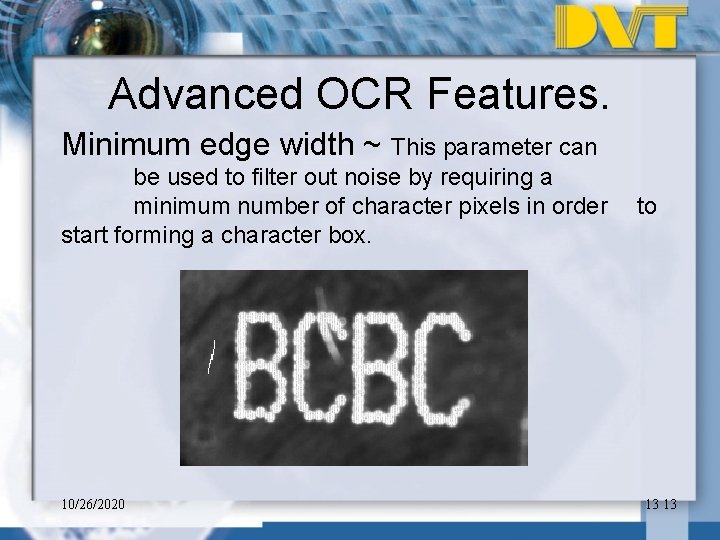 DVT

Advanced OCR Features.

Minimum edge width ~ This parameter can be used to filter out noise by requiring a minimum number of character pixels in order to start forming a character box.

BCBC

10/26/2020

13 13